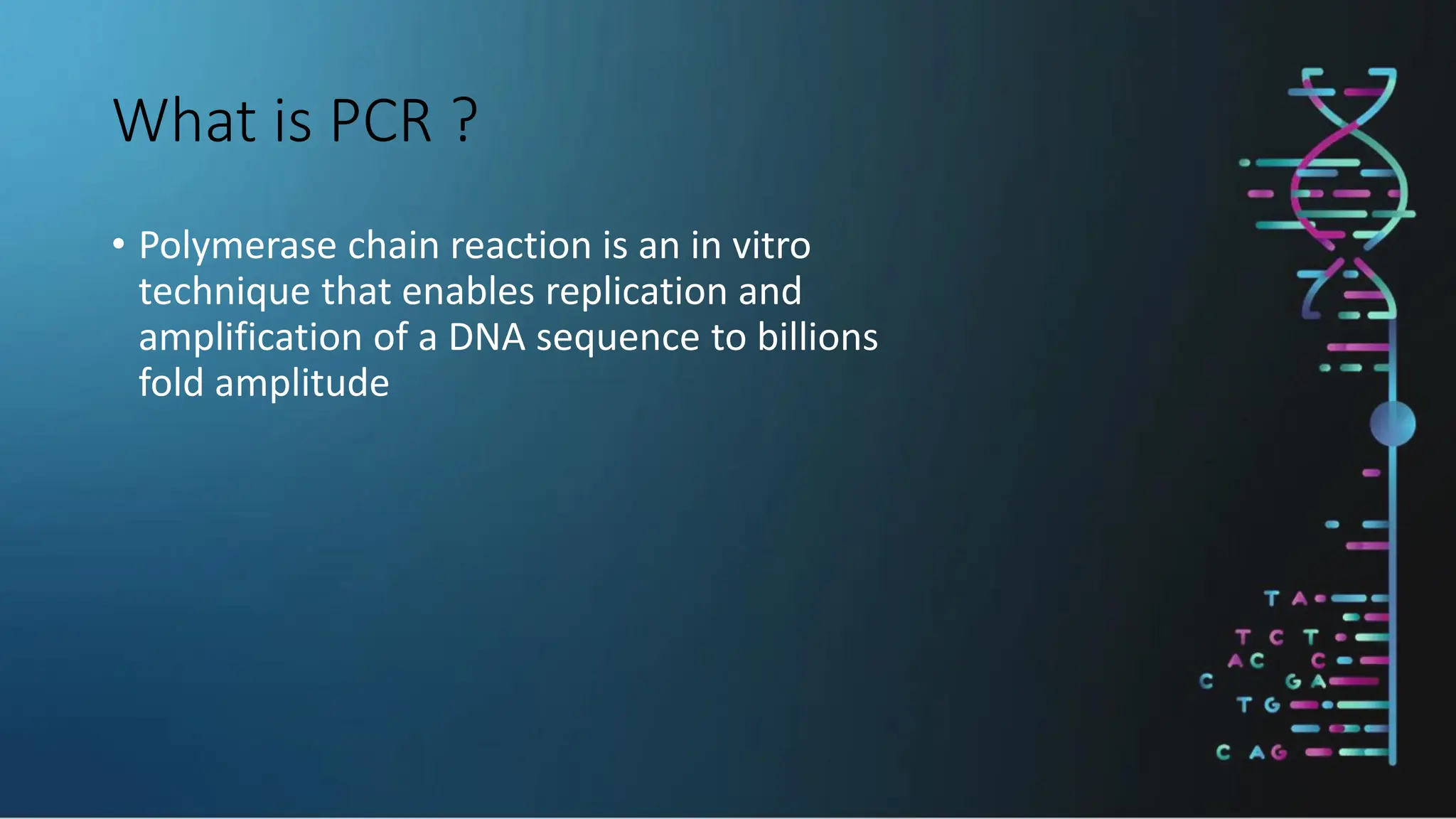 What is PCR ?

• Polymerase chain reaction is an in vitro technique that enables replication and amplification of a DNA sequence to billions fold amplitude

T A
T C T
A C C
C G A
T G
C A G